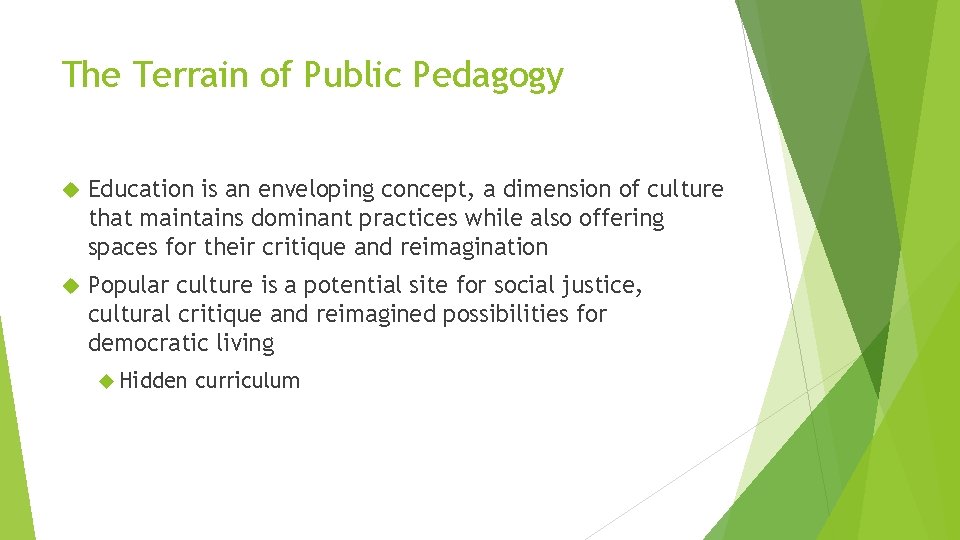 The Terrain of Public Pedagogy

Education is an enveloping concept, a dimension of culture that maintains dominant practices while also offering spaces for their critique and reimagination

Popular culture is a potential site for social justice, cultural critique and reimagined possibilities for democratic living

Hidden curriculum